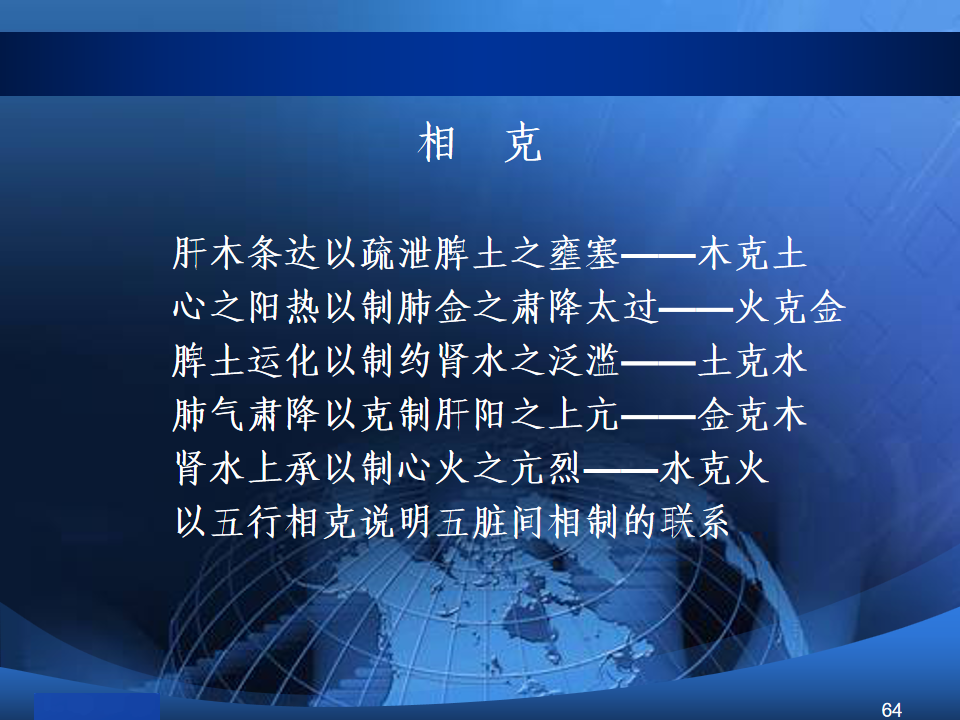 相　克

肝木条达以疏泄脾土之壅塞——木克土
心之阳热以制肺金之肃降太过——火克金
脾土运化以制约肾水之泛滥——土克水
肺气肃降以克制肝阳之上亢——金克木
肾水上承以制心火之亢烈——水克火
以五行相克说明五脏间相制的联系

64